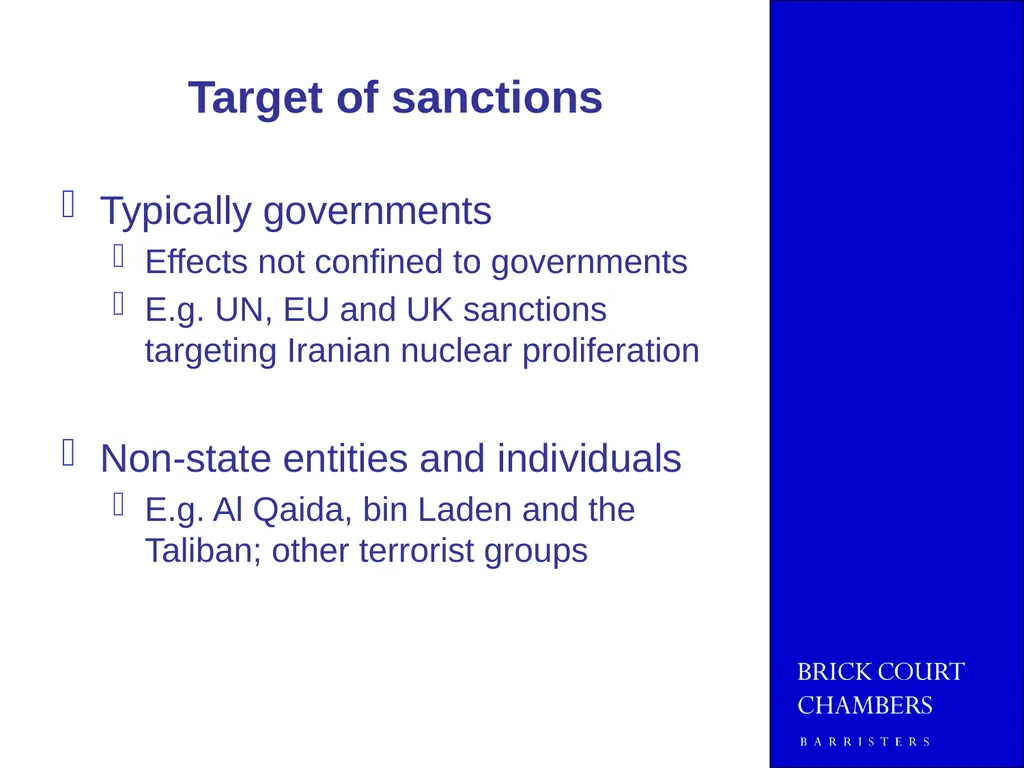 Target of sanctions

Typically governments

Effects not confined to governments

E.g. UN, EU and UK sanctions targeting Iranian nuclear proliferation

Non-state entities and individuals

E.g. Al Qaida, bin Laden and the Taliban; other terrorist groups

BRICK COURT
CHAMBERS
BARRISTERS